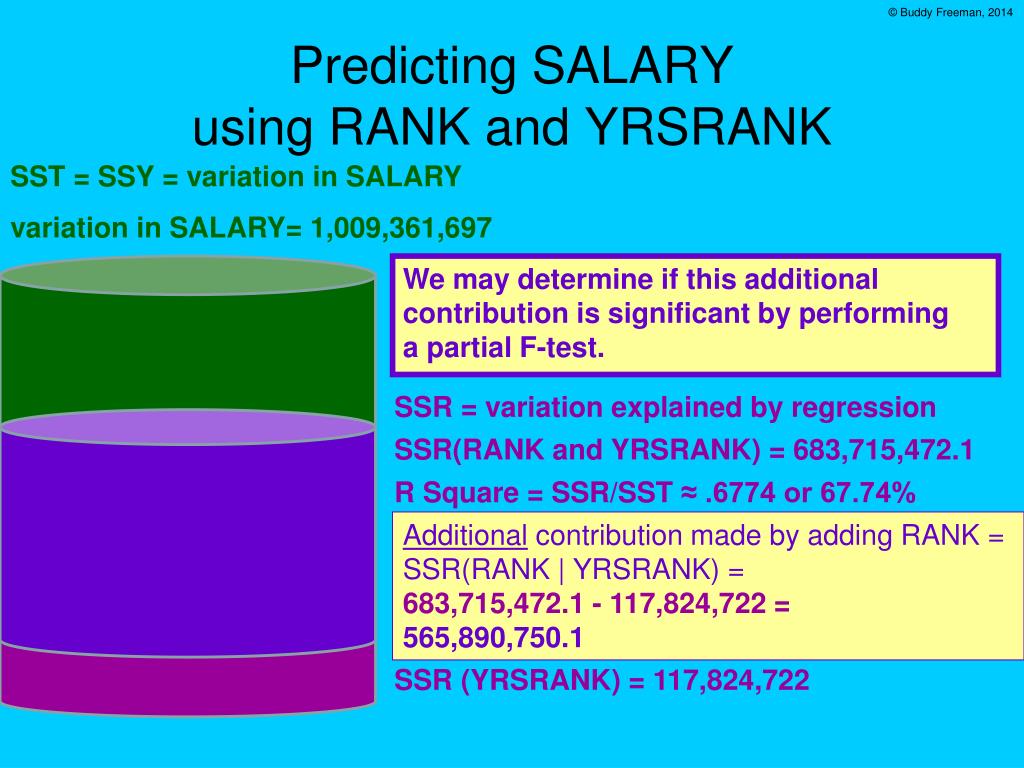 © Buddy Freeman, 2014

Predicting SALARY
using RANK and YRSRANK

SST = SSY = variation in SALARY

variation in SALARY= 1,009,361,697

We may determine if this additional contribution is significant by performing a partial F-test.

SSR = variation explained by regression

SSR(RANK and YRSRANK) = 683,715,472.1

R Square = SSR/SST ≈ .6774 or 67.74%

Additional contribution made by adding RANK = SSR(RANK | YRSRANK) =
683,715,472.1 - 117,824,722 =
565,890,750.1

SSR (YRSRANK) = 117,824,722